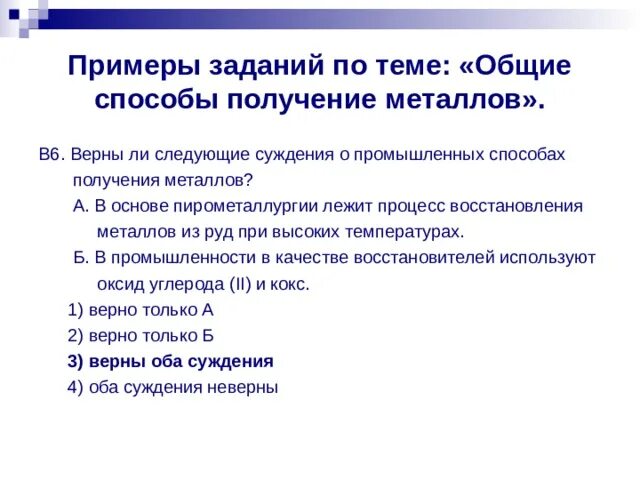 Примеры заданий по теме: «Общие способы получение металлов».

В6. Верны ли следующие суждения о промышленных способах получения металлов?

А. В основе пирометаллургии лежит процесс восстановления металлов из руд при высоких температурах.

Б. В промышленности в качестве восстановителей используют оксид углерода (II) и кокс.

1) верно только А

2) верно только Б

3) верны оба суждения

4) оба суждения неверны